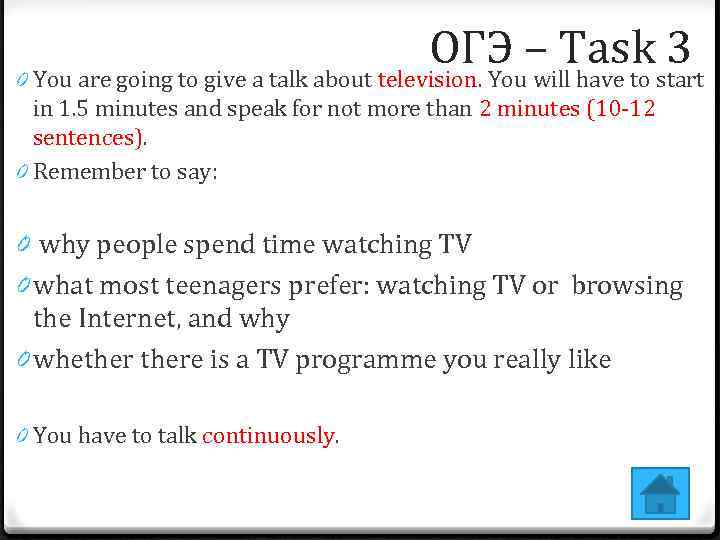 ОГЭ – Task 3

You are going to give a talk about television. You will have to start in 1.5 minutes and speak for not more than 2 minutes (10-12 sentences).

Remember to say:

why people spend time watching TV

what most teenagers prefer: watching TV or browsing the Internet, and why

whether there is a TV programme you really like

You have to talk continuously.